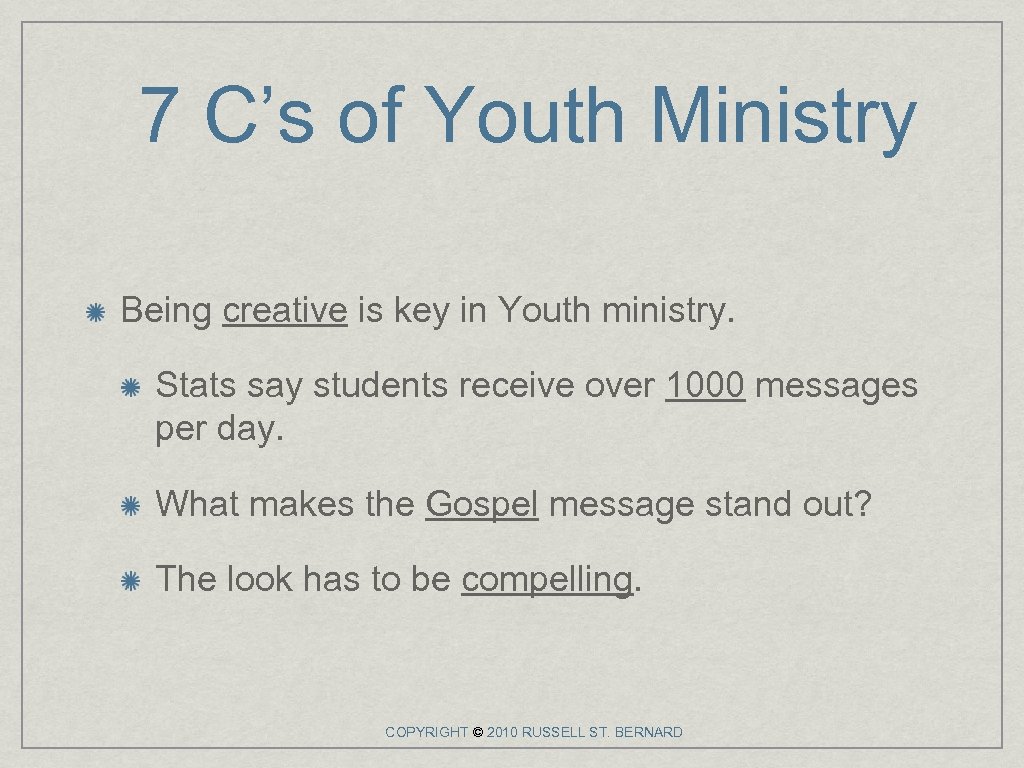 7 C’s of Youth Ministry

Being creative is key in Youth ministry.

Stats say students receive over 1000 messages per day.

What makes the Gospel message stand out?

The look has to be compelling.

COPYRIGHT © 2010 RUSSELL ST. BERNARD